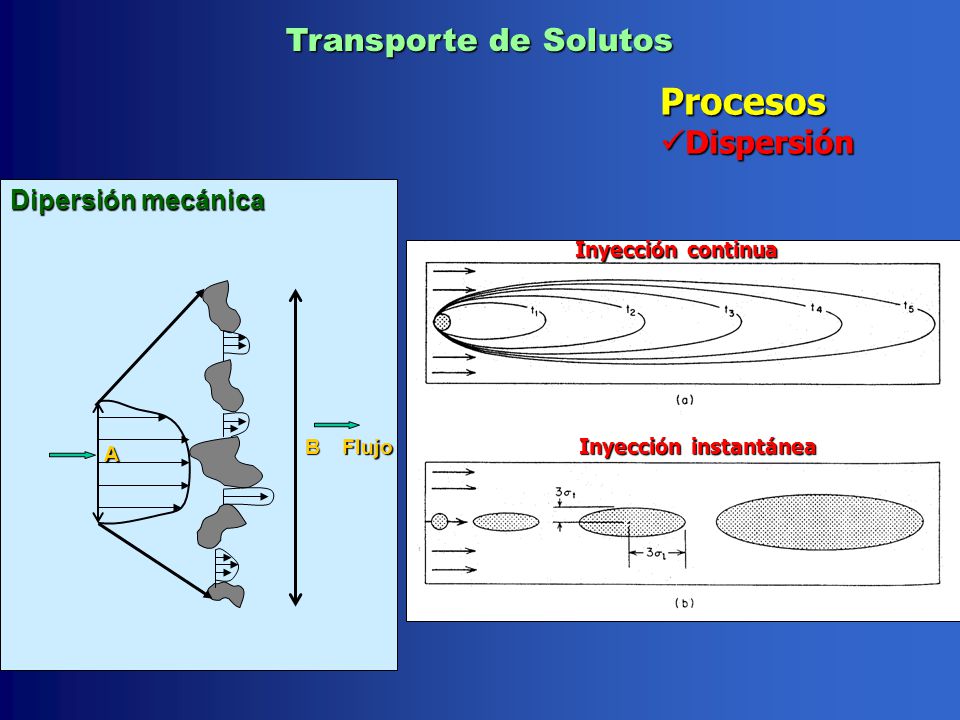 Transporte de Solutos

Procesos
✓Dispersión

Dipersión mecánica

A

B Flujo

Inyección continua

$t_1$ $t_2$ $t_3$ $t_4$ $t_5$

(a)

Inyección instantánea

$3\sigma_t$

$3\sigma_l$

(b)